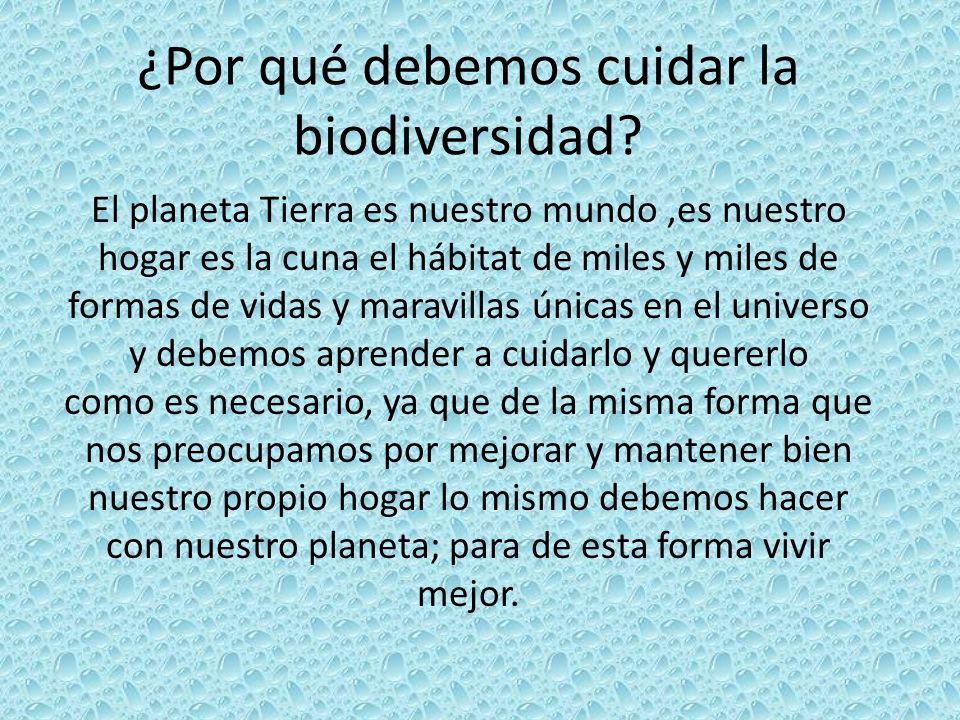 ¿Por qué debemos cuidar la biodiversidad?

El planeta Tierra es nuestro mundo ,es nuestro hogar es la cuna el hábitat de miles y miles de formas de vidas y maravillas únicas en el universo y debemos aprender a cuidarlo y quererlo como es necesario, ya que de la misma forma que nos preocupamos por mejorar y mantener bien nuestro propio hogar lo mismo debemos hacer con nuestro planeta; para de esta forma vivir mejor.